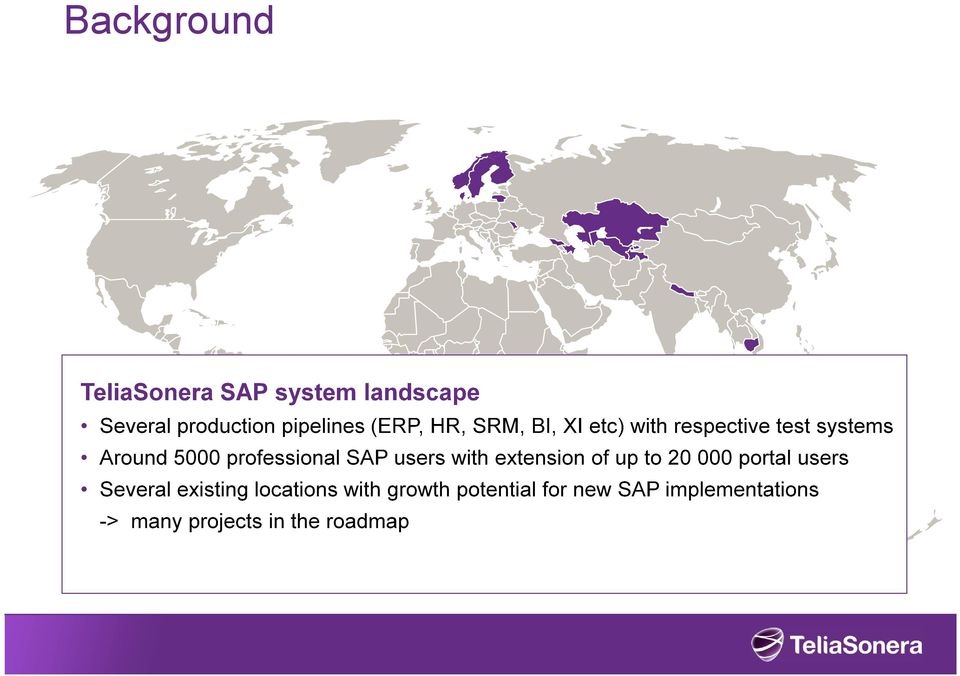 Background

TeliaSonera SAP system landscape

• Several production pipelines (ERP, HR, SRM, BI, XI etc) with respective test systems
• Around 5000 professional SAP users with extension of up to 20 000 portal users
• Several existing locations with growth potential for new SAP implementations
-> many projects in the roadmap

TeliaSonera